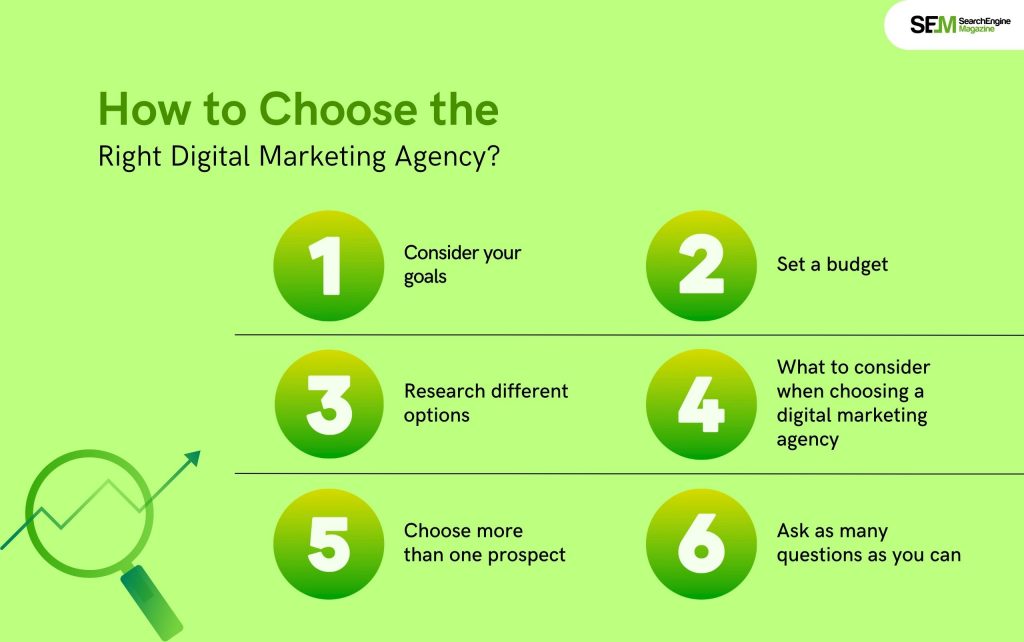 SEM SearchEngine Magazine

How to Choose the
Right Digital Marketing Agency?

1 Consider your goals

2 Set a budget

3 Research different options

4 What to consider when choosing a digital marketing agency

5 Choose more than one prospect

6 Ask as many questions as you can